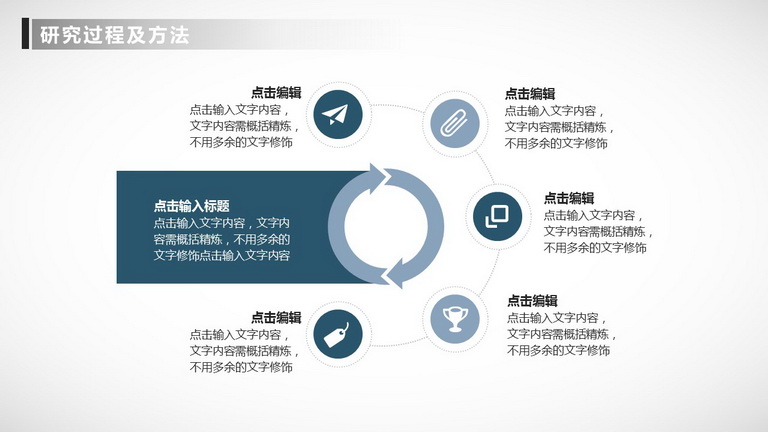 研究过程及方法

点击编辑
点击输入文字内容，文字内容需概括精炼，不用多余的文字修饰

点击编辑
点击输入文字内容，文字内容需概括精炼，不用多余的文字修饰

点击输入标题
点击输入文字内容，文字内容需概括精炼，不用多余的文字修饰点击输入文字内容

点击编辑
点击输入文字内容，文字内容需概括精炼，不用多余的文字修饰

点击编辑
点击输入文字内容，文字内容需概括精炼，不用多余的文字修饰

点击编辑
点击输入文字内容，文字内容需概括精炼，不用多余的文字修饰